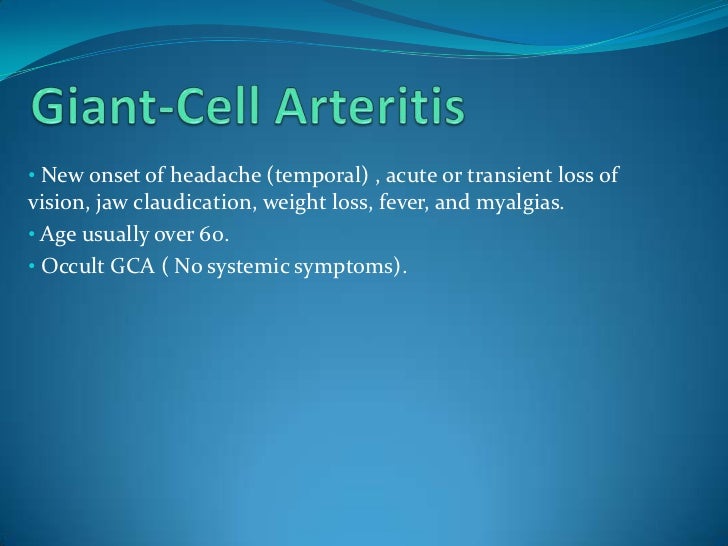 Giant-Cell Arteritis

• New onset of headache (temporal) , acute or transient loss of vision, jaw claudication, weight loss, fever, and myalgias.

• Age usually over 60.

• Occult GCA ( No systemic symptoms).